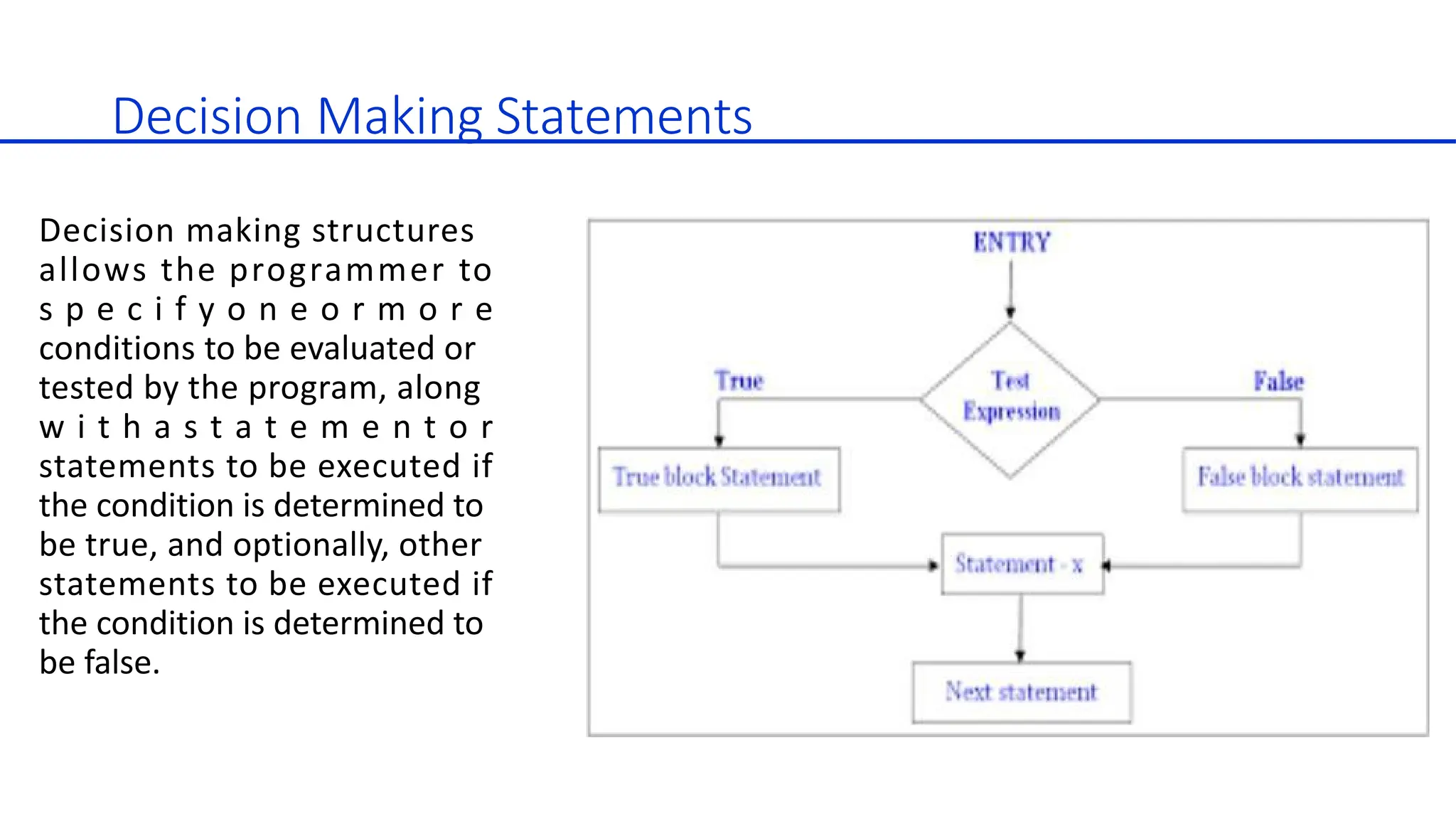 Decision Making Statements

Decision making structures allows the programmer to specify one or more conditions to be evaluated or tested by the program, along with a statement or statements to be executed if the condition is determined to be true, and optionally, other statements to be executed if the condition is determined to be false.

ENTRY

Test Expression

True

False

True block Statement

False block statement

Statement - x

Next statement